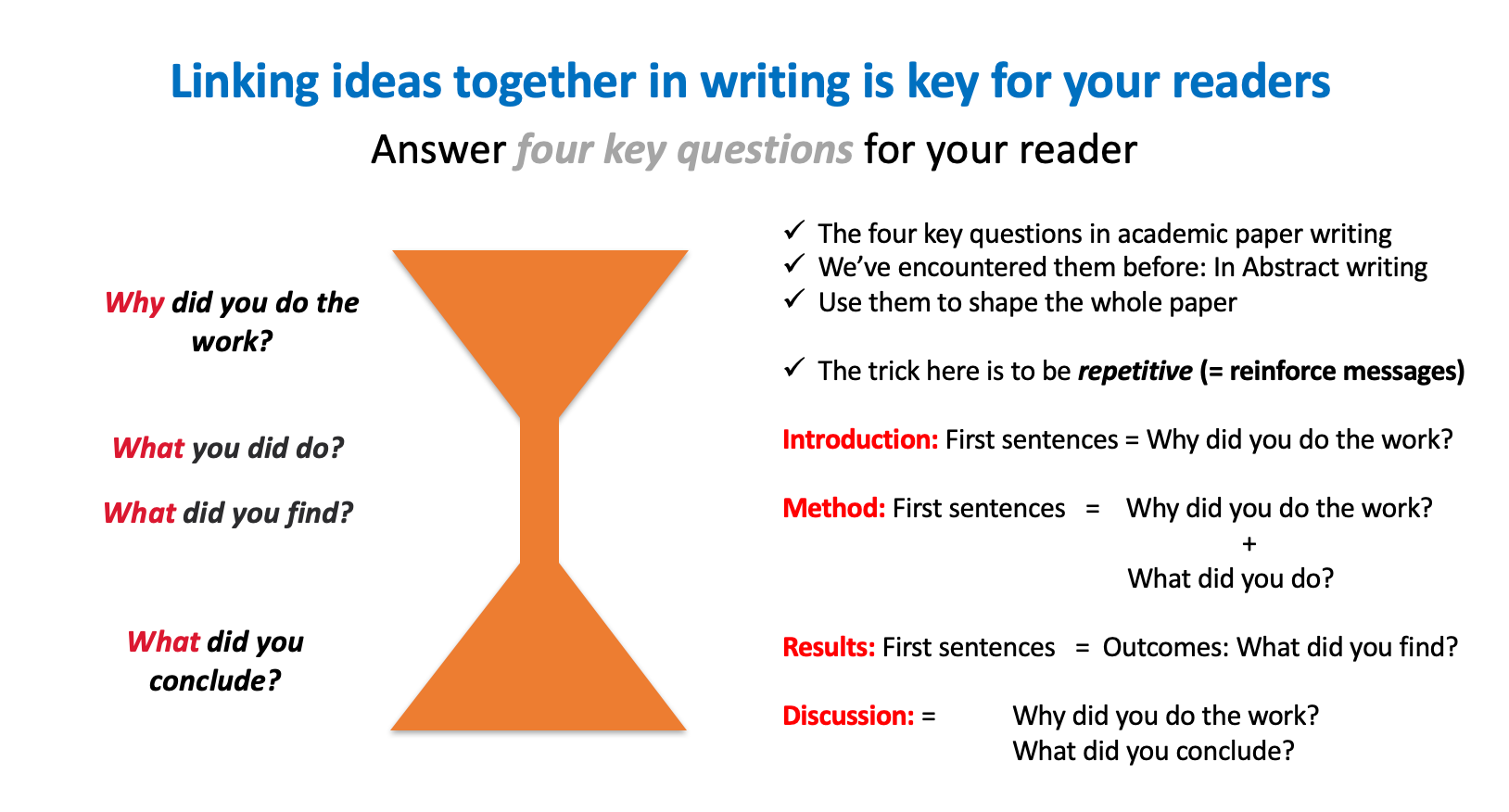 Linking ideas together in writing is key for your readers

Answer four key questions for your reader

Why did you do the work?

What you did do?

What did you find?

What did you conclude?

✓ The four key questions in academic paper writing
✓ We've encountered them before: In Abstract writing
✓ Use them to shape the whole paper

✓ The trick here is to be repetitive (= reinforce messages)

Introduction: First sentences = Why did you do the work?

Method: First sentences = Why did you do the work? + What did you do?

Results: First sentences = Outcomes: What did you find?

Discussion: = Why did you do the work? What did you conclude?